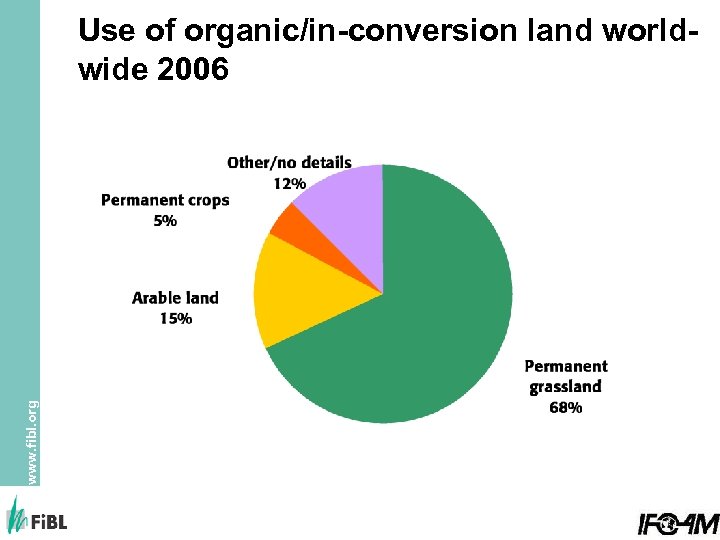 Use of organic/in-conversion land world-wide 2006

Other/no details
12%

Permanent crops
5%

Arable land
15%

Permanent grassland
68%

www.fibl.org

FiBL

IFOAM